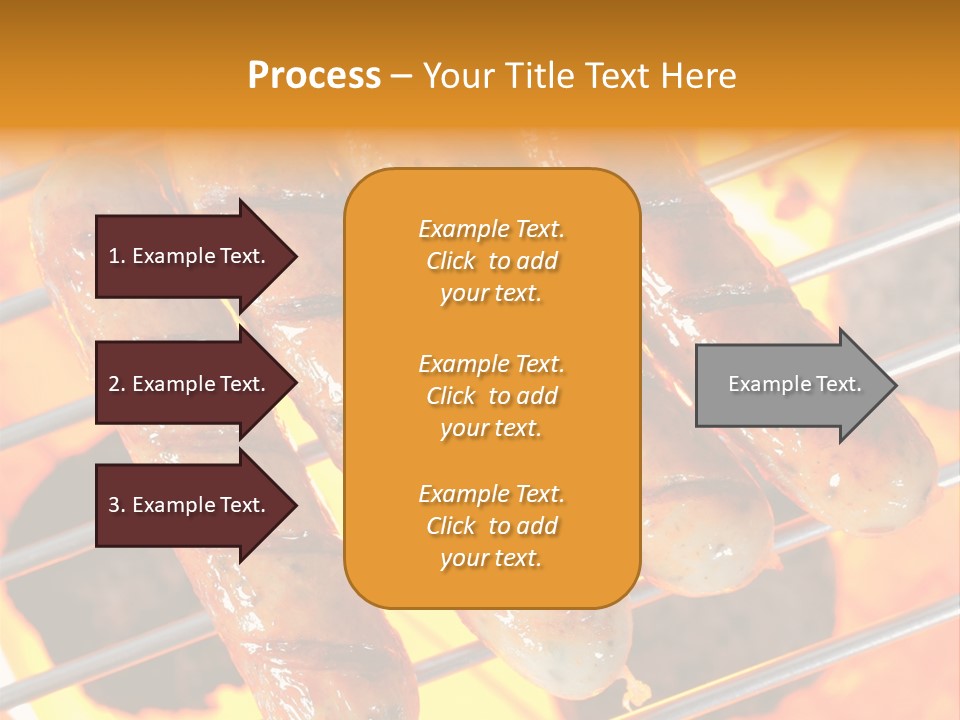 Process – Your Title Text Here

1. Example Text.

2. Example Text.

3. Example Text.

Example Text. Click to add your text.

Example Text. Click to add your text.

Example Text. Click to add your text.

Example Text.